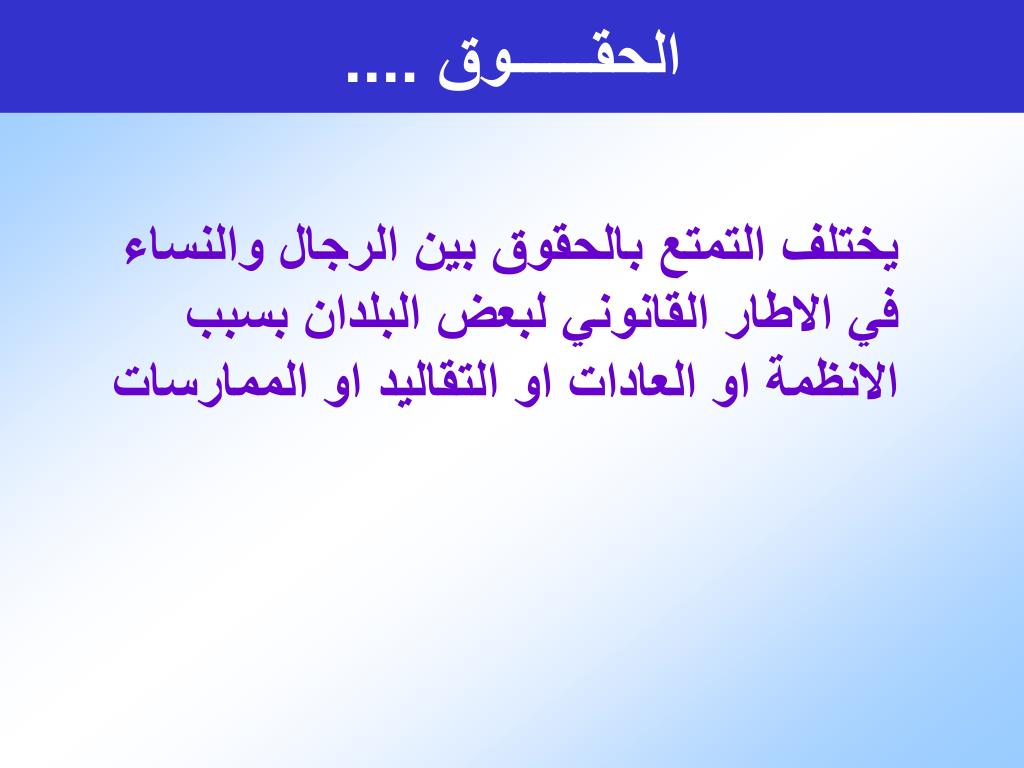 الحقـــوق ....

يختلف التمتع بالحقوق بين الرجال والنساء في الاطار القانوني لبعض البلدان بسبب الانظمة او العادات او التقاليد او الممارسات